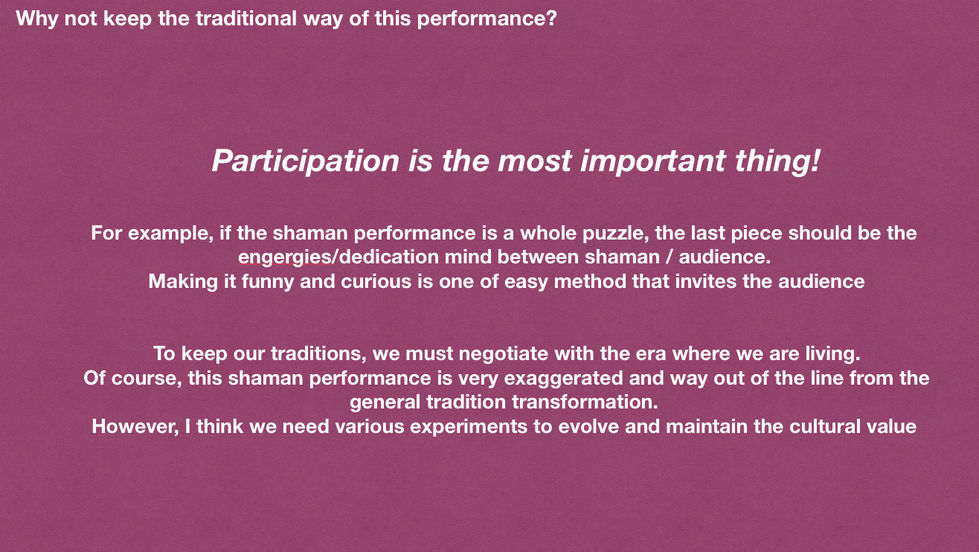 Why not keep the traditional way of this performance?

Participation is the most important thing!

For example, if the shaman performance is a whole puzzle, the last piece should be the engergies/dedication mind between shaman / audience.
Making it funny and curious is one of easy method that invites the audience

To keep our traditions, we must negotiate with the era where we are living.
Of course, this shaman performance is very exaggerated and way out of the line from the general tradition transformation.
However, I think we need various experiments to evolve and maintain the cultural value